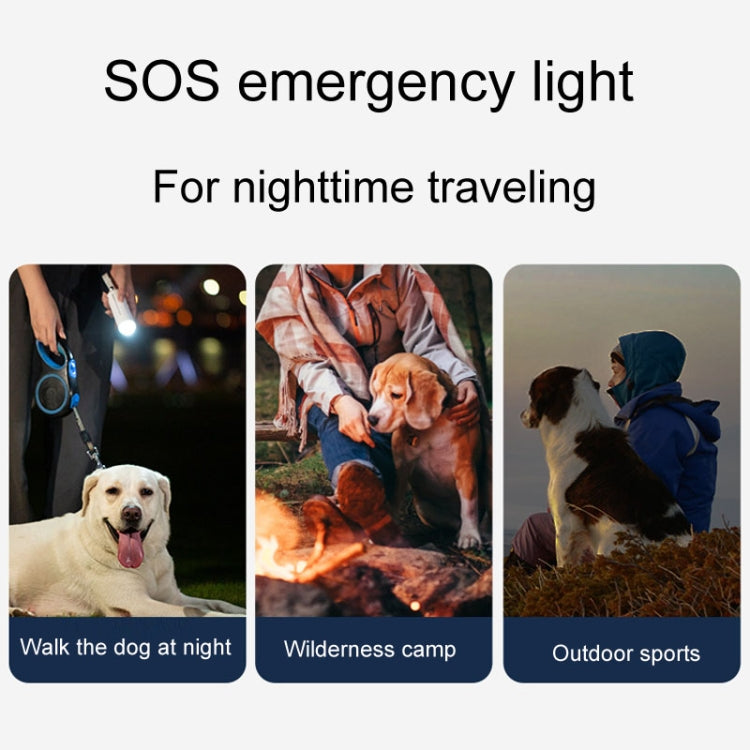 SOS emergency light

For nighttime traveling

Walk the dog at night

Wilderness camp

Outdoor sports